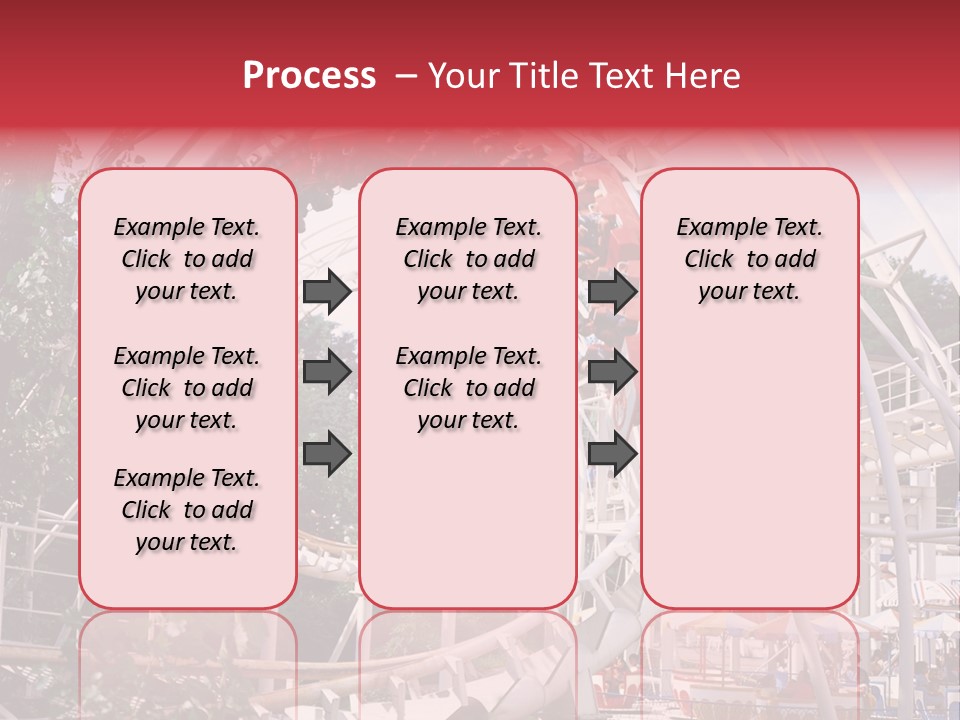 Process – Your Title Text Here

Example Text. Click to add your text.

Example Text. Click to add your text.

Example Text. Click to add your text.

Example Text. Click to add your text.

Example Text. Click to add your text.

Example Text. Click to add your text.